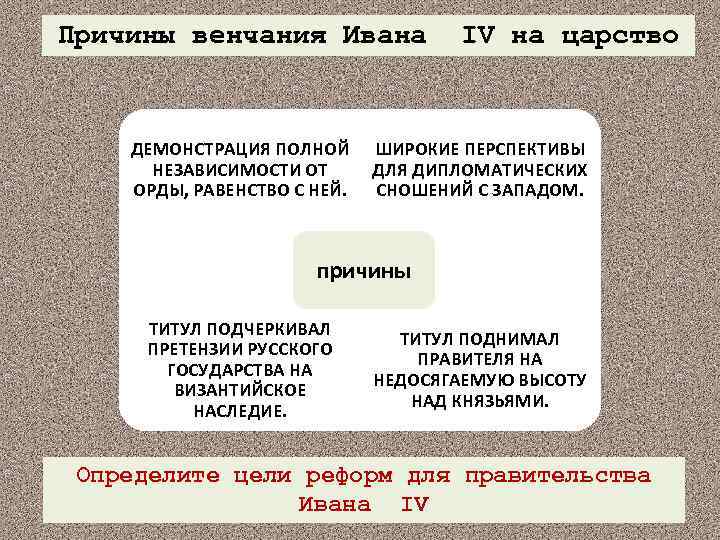 Причины венчания Ивана IV на царство

ДЕМОНСТРАЦИЯ ПОЛНОЙ НЕЗАВИСИМОСТИ ОТ ОРДЫ, РАВЕНСТВО С НЕЙ.

ШИРОКИЕ ПЕРСПЕКТИВЫ ДЛЯ ДИПЛОМАТИЧЕСКИХ СНОШЕНИЙ С ЗАПАДОМ.

причины

ТИТУЛ ПОДЧЕРКИВАЛ ПРЕТЕНЗИИ РУССКОГО ГОСУДАРСТВА НА ВИЗАНТИЙСКОЕ НАСЛЕДИЕ.

ТИТУЛ ПОДНИМАЛ ПРАВИТЕЛЯ НА НЕДОСЯГАЕМУЮ ВЫСОТУ НАД КНЯЗЬЯМИ.

Определите цели реформ для правительства Ивана IV